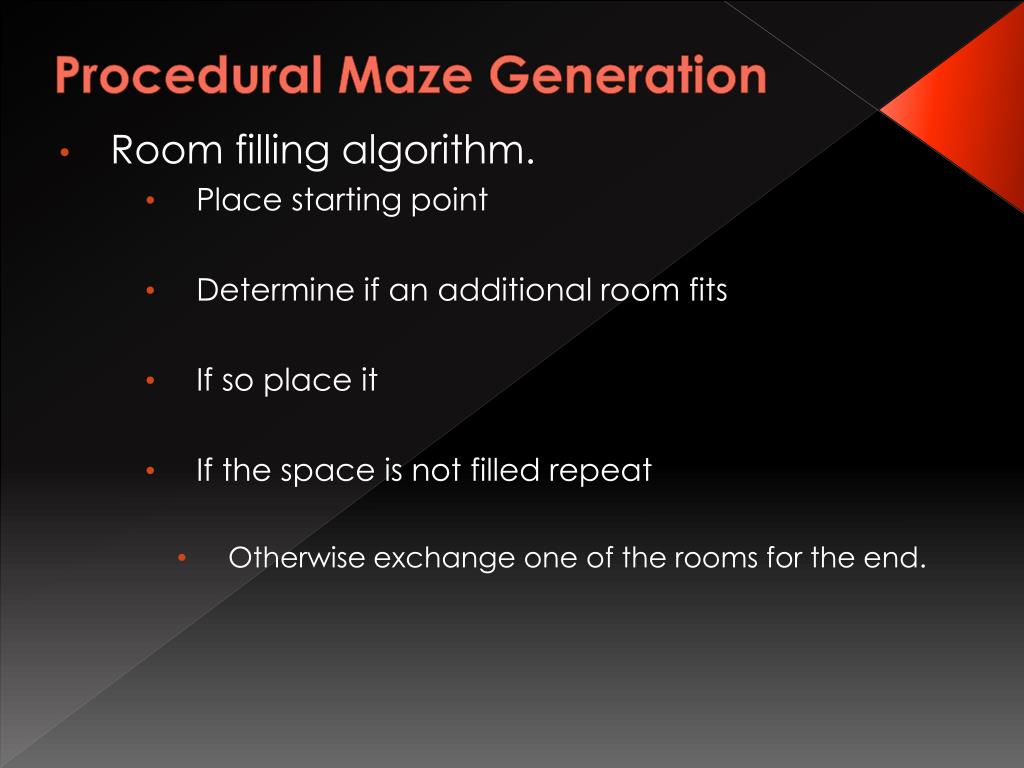 Procedural Maze Generation

• Room filling algorithm.

• Place starting point

• Determine if an additional room fits

• If so place it

• If the space is not filled repeat

• Otherwise exchange one of the rooms for the end.